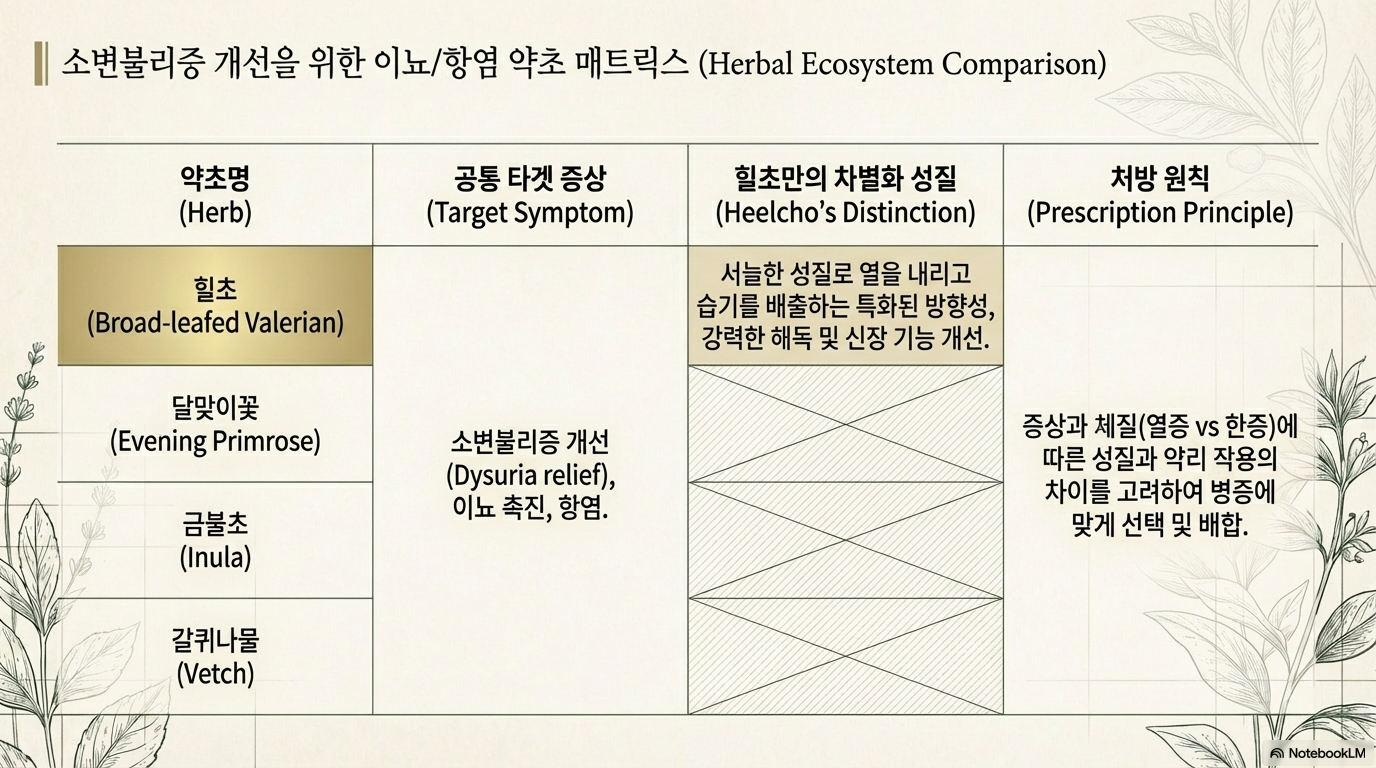 소변불리증 개선을 위한 이뇨/항염 약초 매트릭스 (Herbal Ecosystem Comparison)

| 약초명 (Herb) | 공통 타겟 증상 (Target Symptom) | 힐초만의 차별화 성질 (Heelcho's Distinction) | 처방 원칙 (Prescription Principle) |
|---|---|---|---|
| 힐초 (Broad-leafed Valerian) | 소변불리증 개선 (Dysuria relief), 이뇨 촉진, 항염. | 서늘한 성질로 열을 내리고 습기를 배출하는 특화된 방향성, 강력한 해독 및 신장 기능 개선. | 증상과 체질(열증 vs 한증)에 따른 성질과 약리 작용의 차이를 고려하여 병증에 맞게 선택 및 배합. |
| 달맞이꽃 (Evening Primrose) | | | |
| 금불초 (Inula) | | | |
| 갈퀴나물 (Vetch) | | | |

NotebookLM